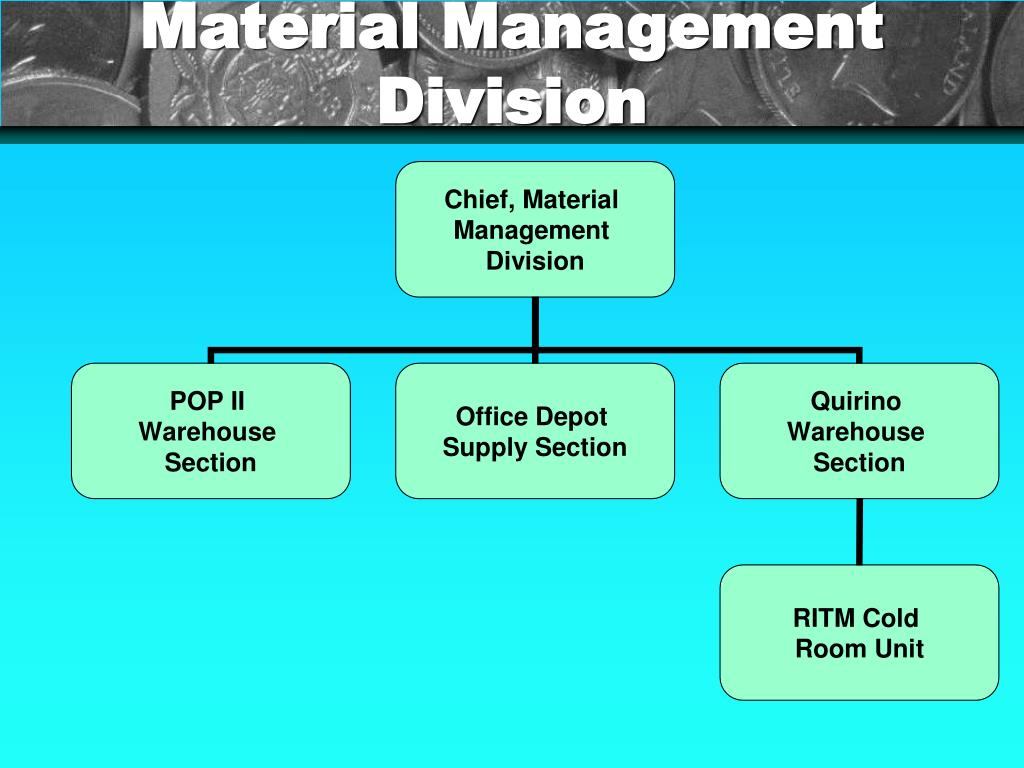 Material Management Division

Chief, Material Management Division

POP II Warehouse Section

Office Depot Supply Section

Quirino Warehouse Section

RITM Cold Room Unit